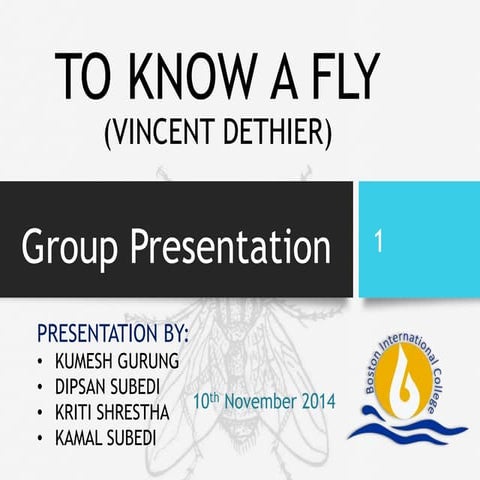 TO KNOW A FLY
(VINCENT DETHIER)

Group Presentation

1

PRESENTATION BY:
• KUMESH GURUNG
• DIPSAN SUBEDI
• KRITI SHRESTHA
• KAMAL SUBEDI

10th November 2014

Boston International College